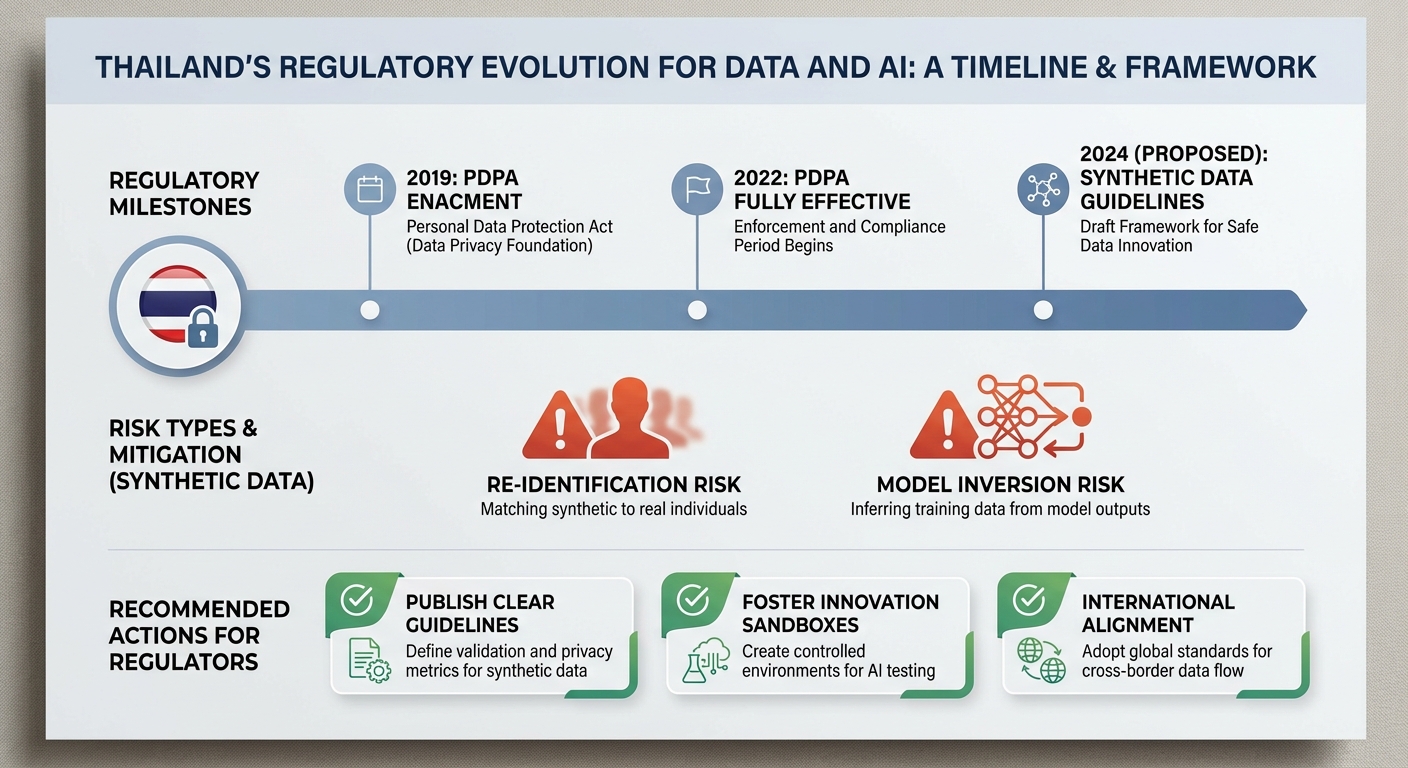 THAILAND'S REGULATORY EVOLUTION FOR DATA AND AI: A TIMELINE & FRAMEWORK

REGULATORY MILESTONES

2019: PDPA ENACMENT
Personal Data Protection Act (Data Privacy Foundation)

2022: PDPA FULLY EFFECTIVE
Enforcement and Compliance Period Begins

2024 (PROPOSED): SYNTHETIC DATA GUIDELINES
Draft Framework for Safe Data Innovation

RISK TYPES & MITIGATION (SYNTHETIC DATA)

RE-IDENTIFICATION RISK
Matching synthetic to real individuals

MODEL INVERSION RISK
Inferring training data from model outputs

RECOMMENDED ACTIONS FOR REGULATORS

PUBLISH CLEAR GUIDELINES
Define validation and privacy metrics for synthetic data

FOSTER INNOVATION SANDBOXES
Create controlled environments for AI testing

INTERNATIONAL ALIGNMENT
Adopt global standards for cross-border data flow